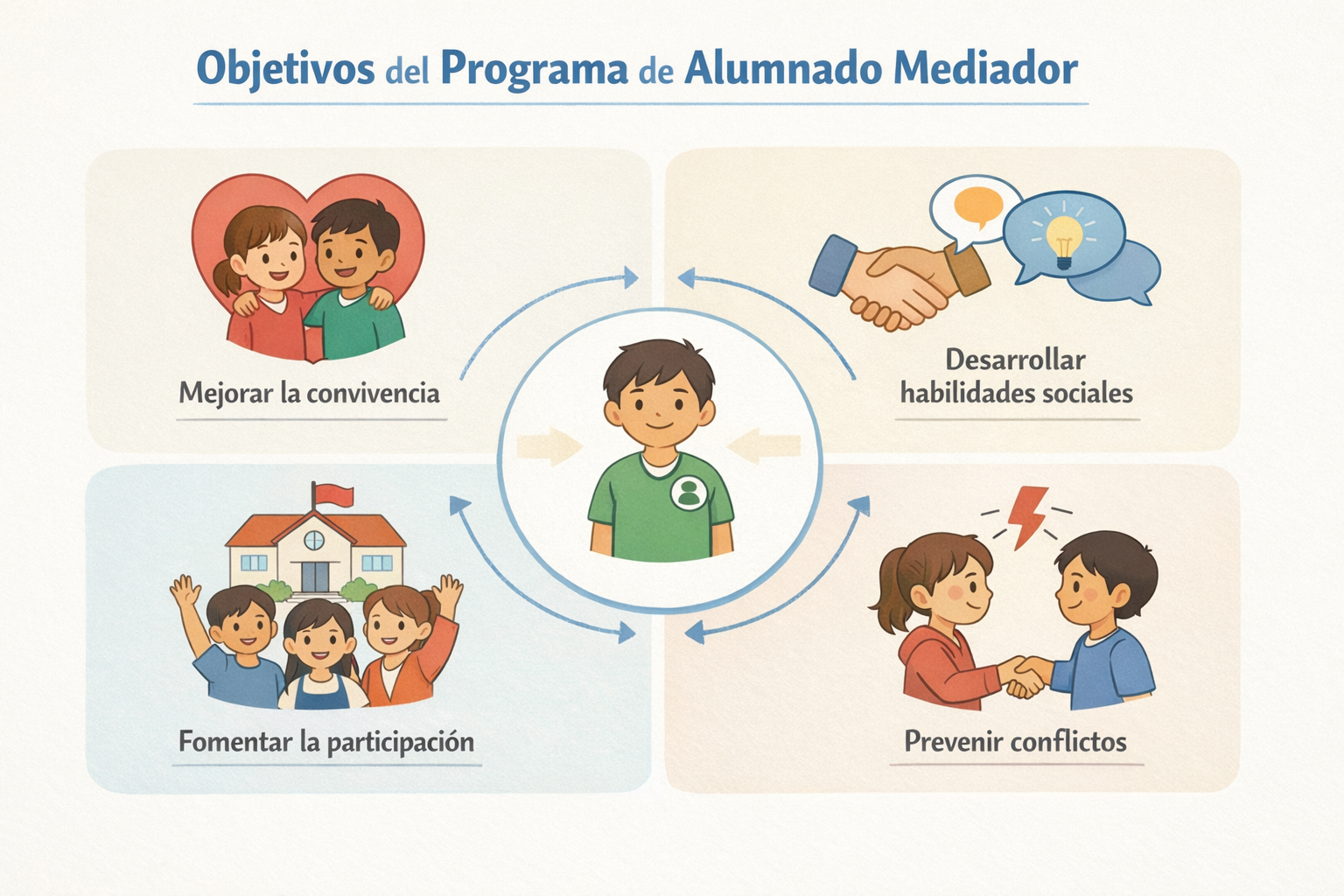 Objetivos del Programa de Alumnado Mediador

Mejorar la convivencia

Desarrollar habilidades sociales

Fomentar la participación

Prevenir conflictos